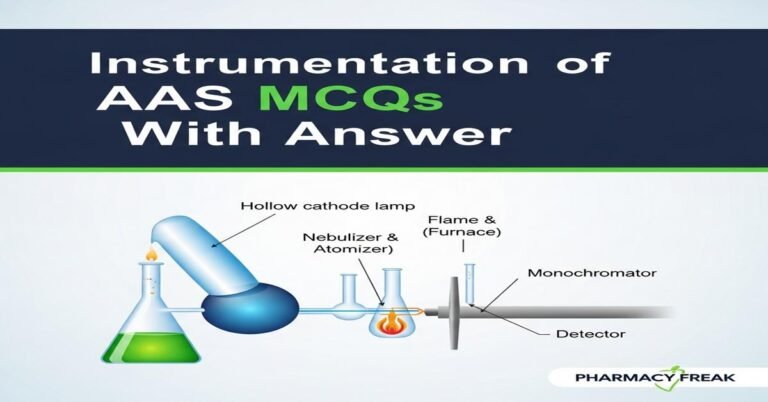 Instrumentation of AAS MCQs With Answer

Hollow cathode lamp

Nebulizer & Atomizer)

Flame & (Furnace)

Monochromator

Detector

PHARMACY FREAK